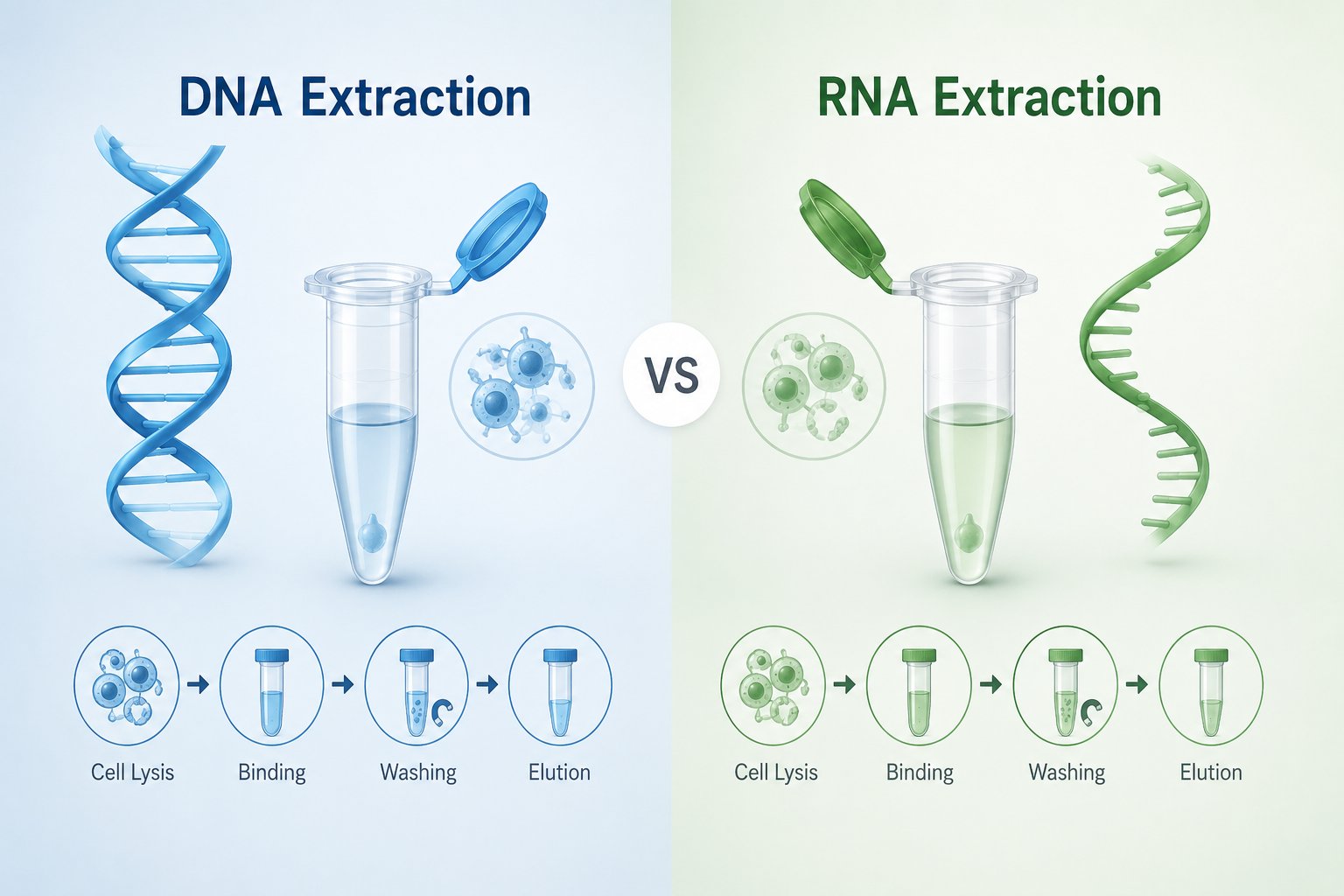 DNA Extraction

Cell Lysis
Binding
Washing
Elution

VS

RNA Extraction

Cell Lysis
Binding
Washing
Elution